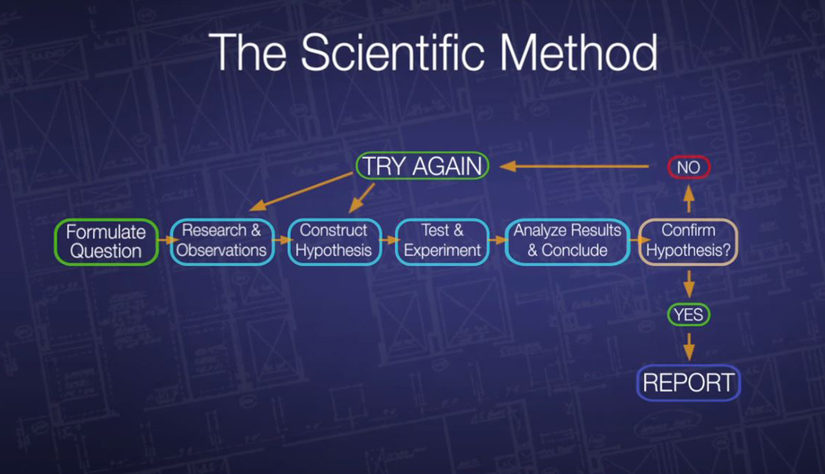 The Scientific Method

TRY AGAIN

NO

Formulate Question

Research & Observations

Construct Hypothesis

Test & Experiment

Analyze Results & Conclude

Confirm Hypothesis?

YES

REPORT